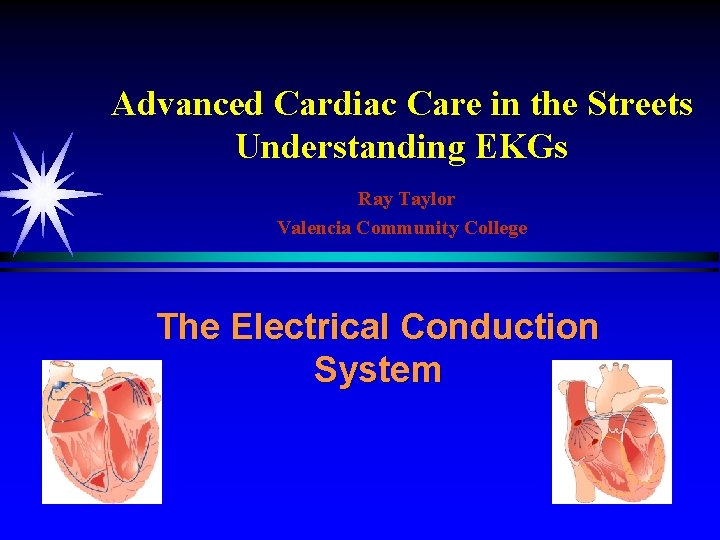 Advanced Cardiac Care in the Streets
Understanding EKGs

Ray Taylor
Valencia Community College

The Electrical Conduction System